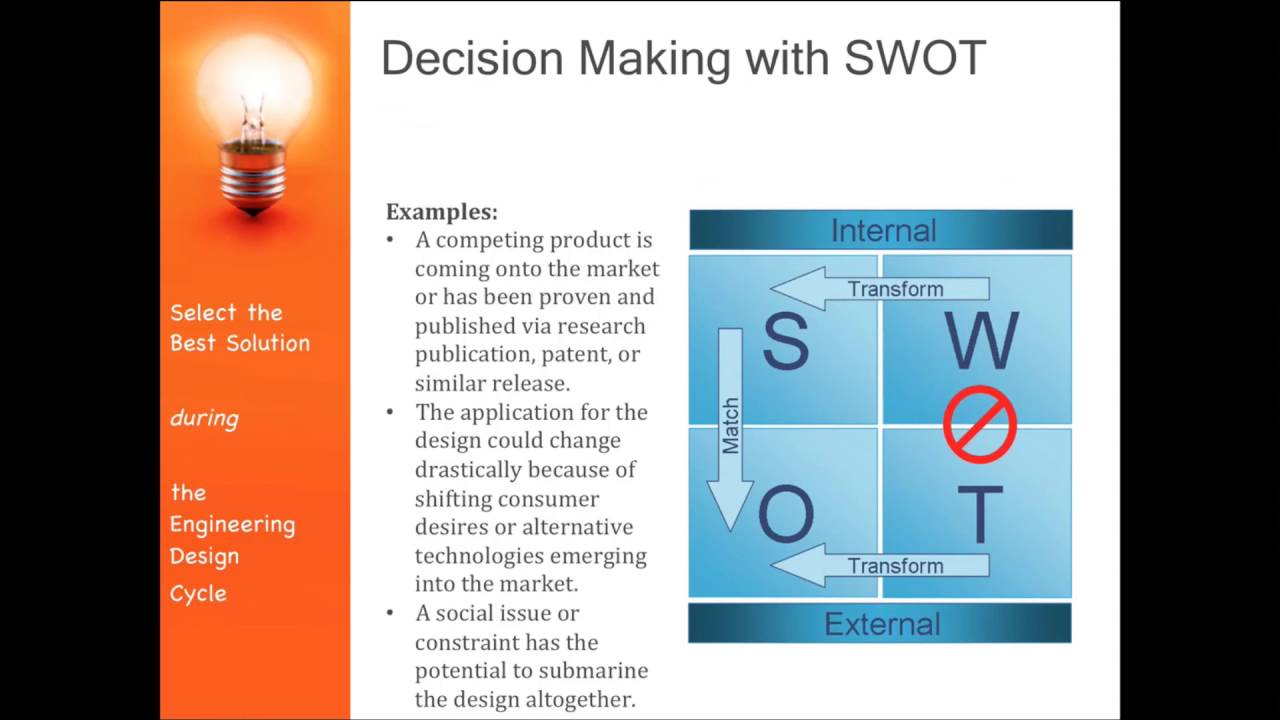 Select the Best Solution

during

the Engineering Design Cycle

Decision Making with SWOT

Examples:
• A competing product is coming onto the market or has been proven and published via research publication, patent, or similar release.
• The application for the design could change drastically because of shifting consumer desires or alternative technologies emerging into the market.
• A social issue or constraint has the potential to submarine the design altogether.

Internal

Transform

S

W

Match

O

T

Transform

External